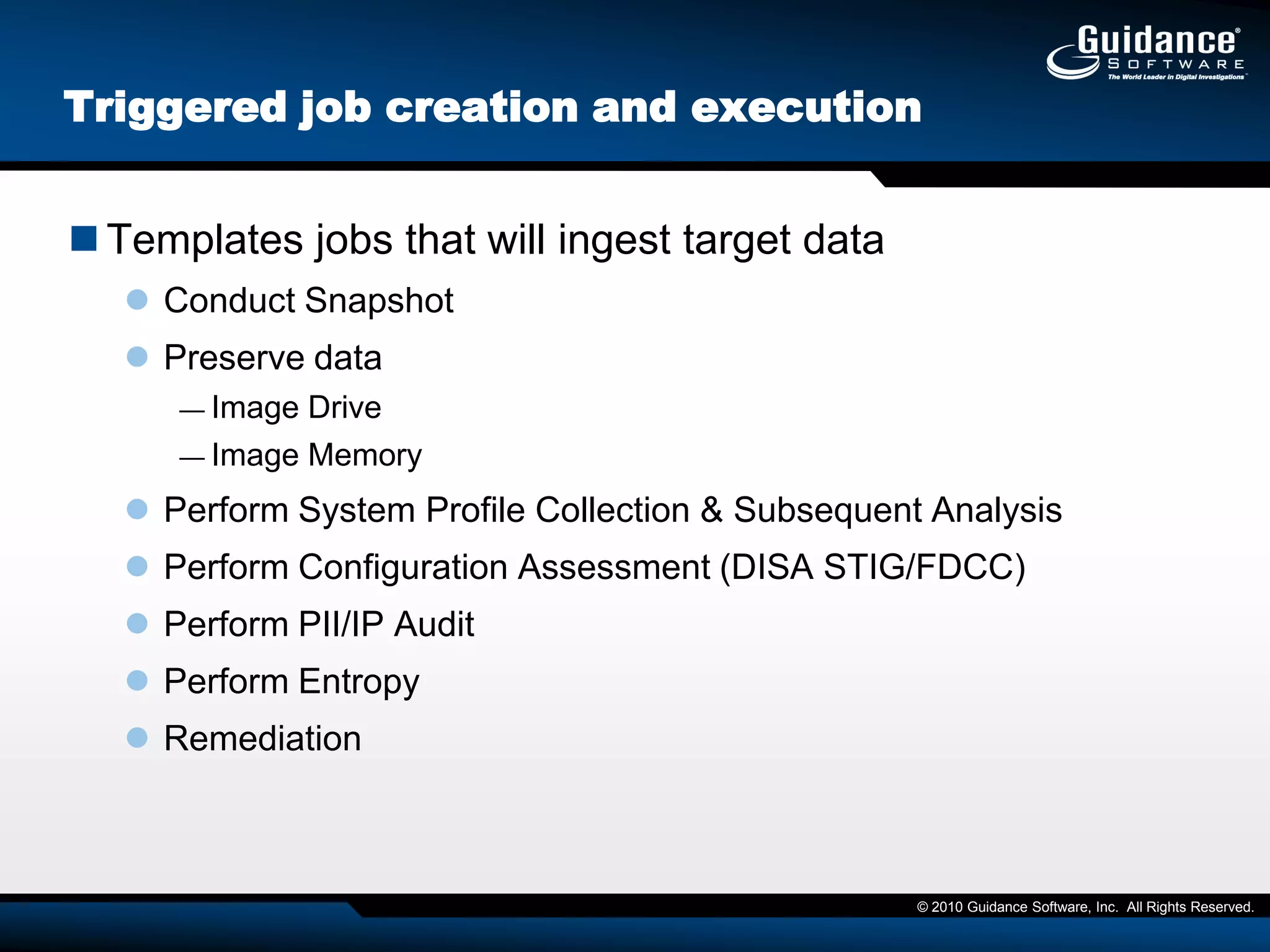 Guidance®
SOFTWARE
The World Leader in Digital Investigations™

Triggered job creation and execution

Templates jobs that will ingest target data

Conduct Snapshot

Preserve data

— Image Drive

— Image Memory

Perform System Profile Collection & Subsequent Analysis

Perform Configuration Assessment (DISA STIG/FDCC)

Perform PII/IP Audit

Perform Entropy

Remediation

© 2010 Guidance Software, Inc. All Rights Reserved.